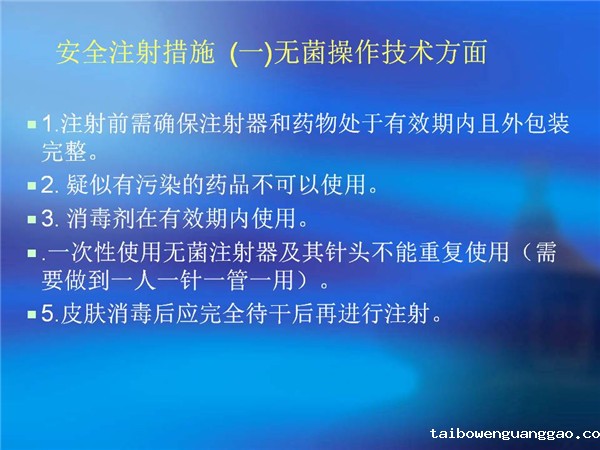 安全注射措施 (一)无菌操作技术方面

1.注射前需确保注射器和药物处于有效期内且外包装完整。

2. 疑似有污染的药品不可以使用。

3. 消毒剂在有效期内使用。

.一次性使用无菌注射器及其针头不能重复使用（需要做到一人一针一管一用）。

5.皮肤消毒后应完全待干后再进行注射。

taibowenguanggao.co